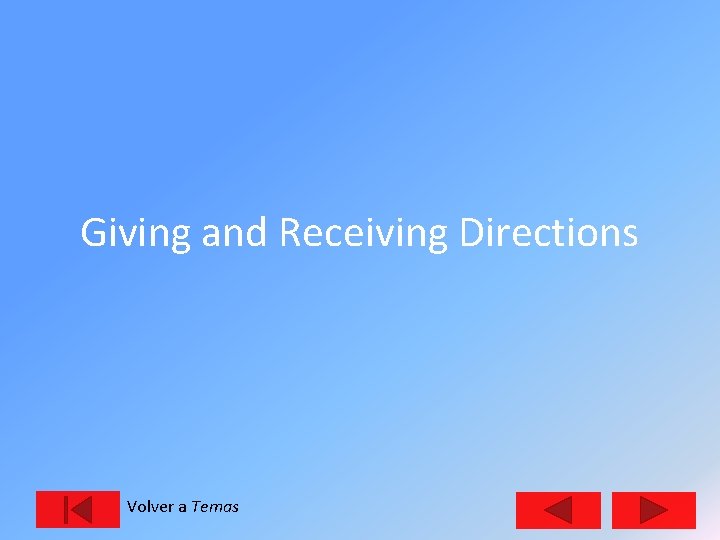 Giving and Receiving Directions

Volver a Temas